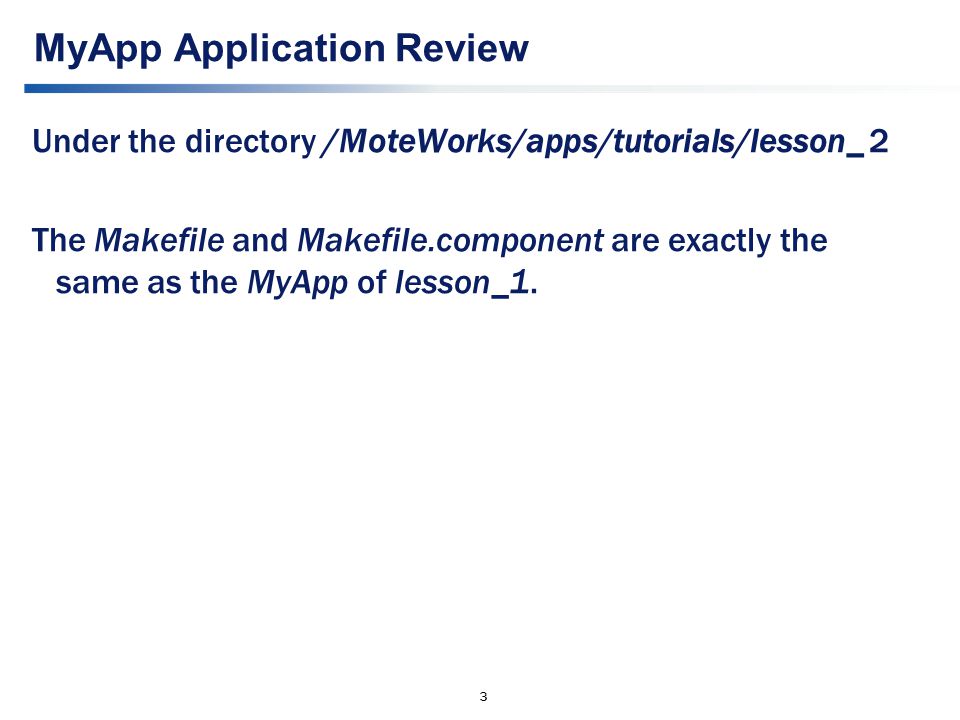 MyApp Application Review

Under the directory /MoteWorks/apps/tutorials/lesson_2

The Makefile and Makefile.component are exactly the same as the MyApp of lesson_1.

3